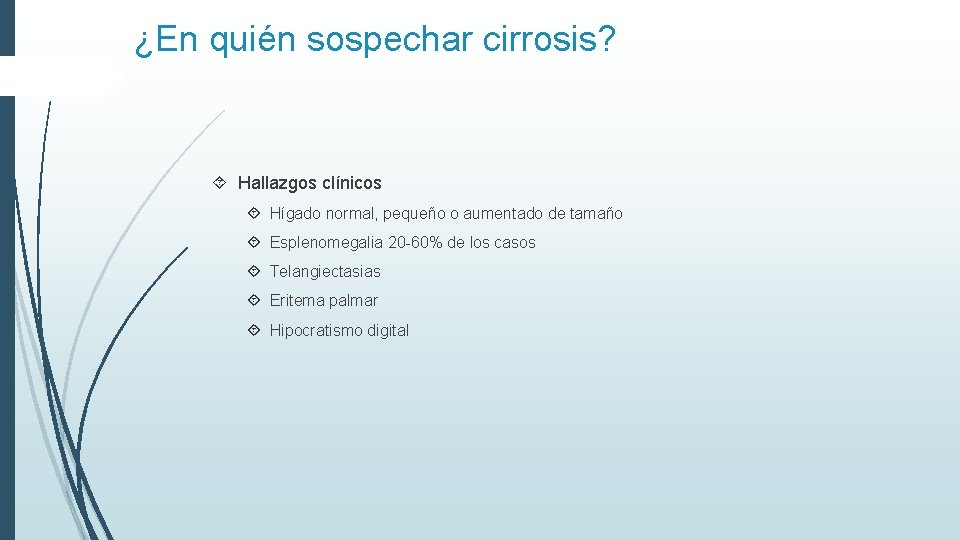 ¿En quién sospechar cirrosis?

Hallazgos clínicos

Hígado normal, pequeño o aumentado de tamaño

Esplenomegalia 20-60% de los casos

Telangiectasias

Eritema palmar

Hipocratismo digital